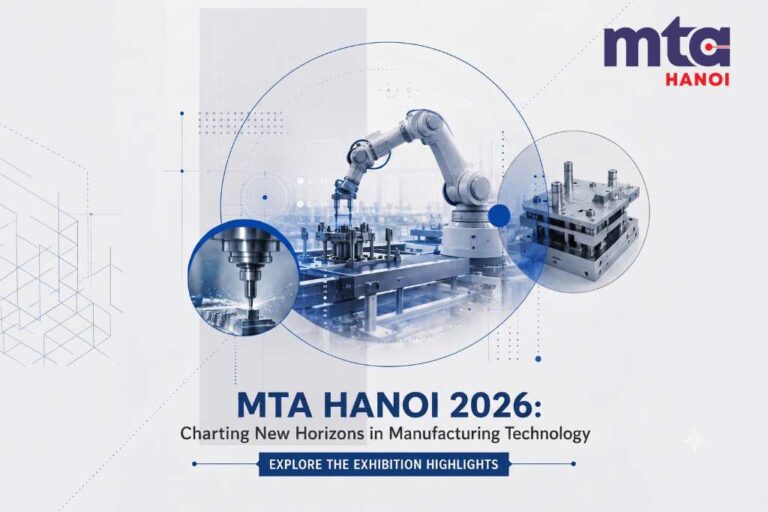 mta
HANOI

MTA HANOI 2026:
Charting New Horizons in Manufacturing Technology

EXPLORE THE EXHIBITION HIGHLIGHTS